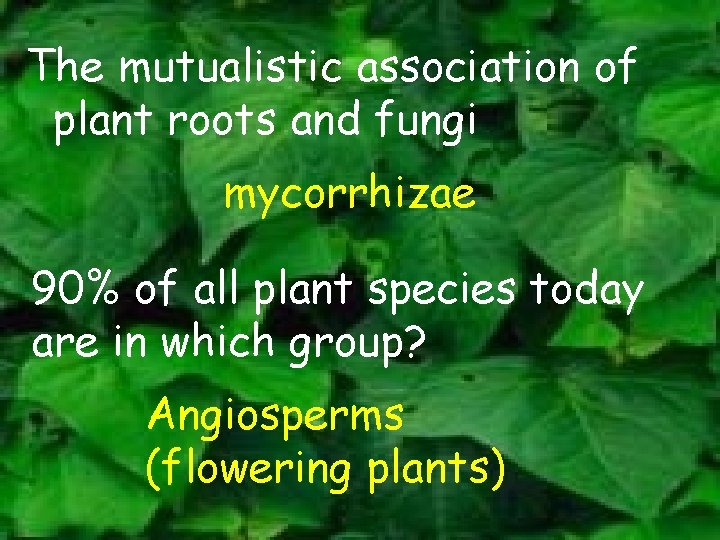 The mutualistic association of plant roots and fungi

mycorrhizae

90% of all plant species today are in which group?

Angiosperms
(flowering plants)